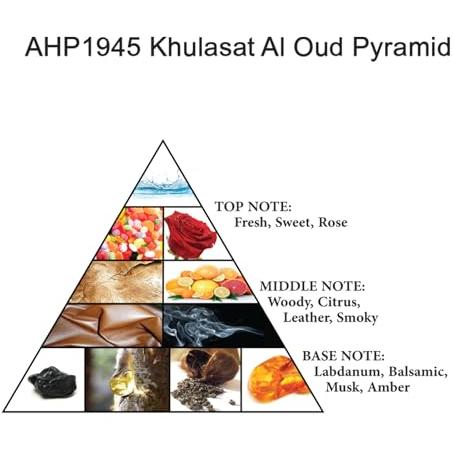 AHP1945 Khulasat Al Oud Pyramid

TOP NOTE:
Fresh, Sweet, Rose

MIDDLE NOTE:
Woody, Citrus,
Leather, Smoky

BASE NOTE:
Labdanum, Balsamic,
Musk, Amber